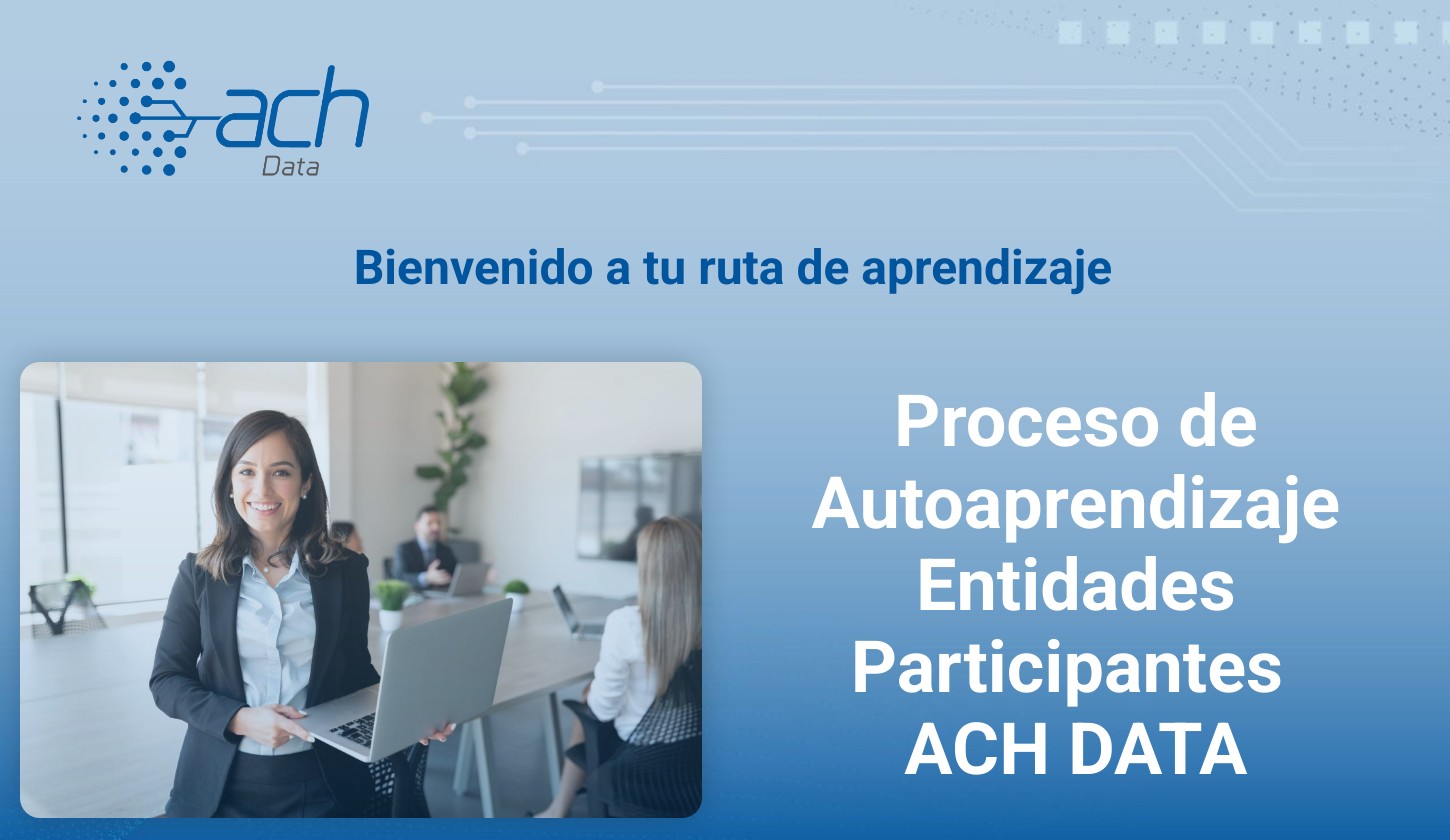 ach
Data

Bienvenido a tu ruta de aprendizaje

Proceso de Autoaprendizaje Entidades Participantes ACH DATA